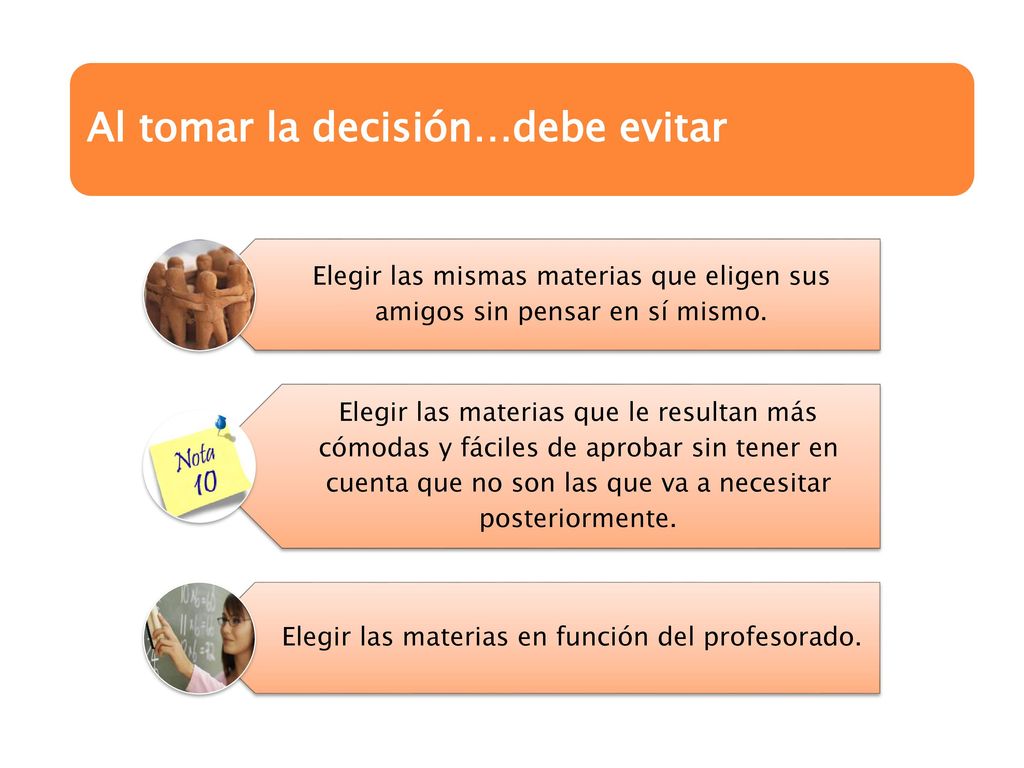 Al tomar la decisión…debe evitar

Elegir las mismas materias que eligen sus amigos sin pensar en sí mismo.

Nota 10

Elegir las materias que le resultan más cómodas y fáciles de aprobar sin tener en cuenta que no son las que va a necesitar posteriormente.

Elegir las materias en función del profesorado.